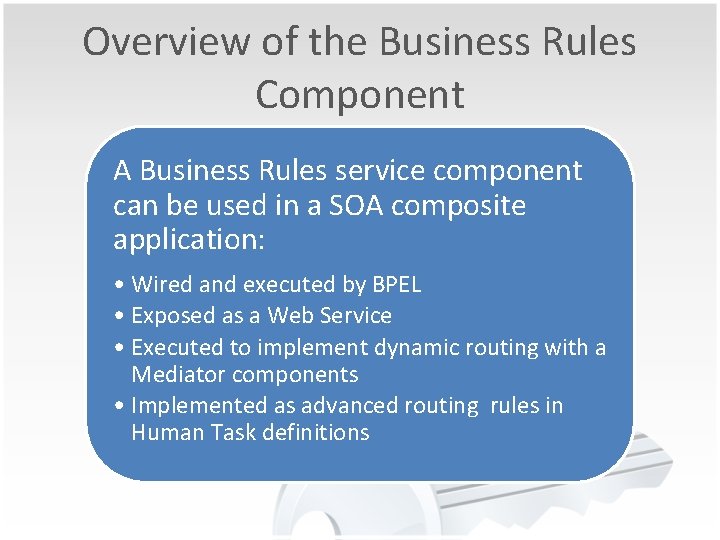 Overview of the Business Rules Component

A Business Rules service component can be used in a SOA composite application:

• Wired and executed by BPEL
• Exposed as a Web Service
• Executed to implement dynamic routing with a Mediator components
• Implemented as advanced routing rules in Human Task definitions